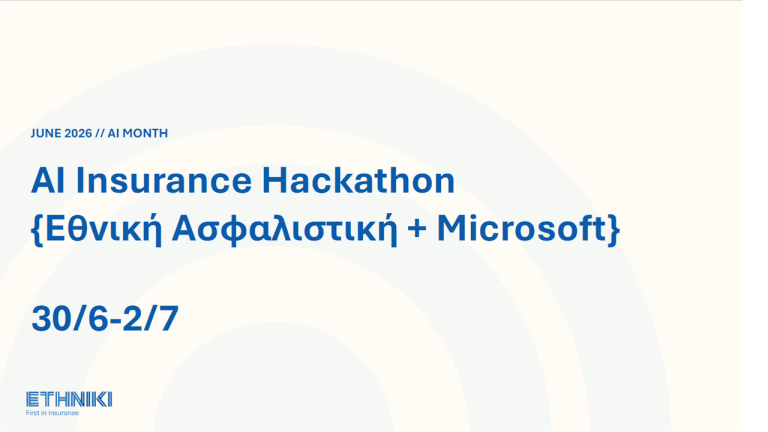 JUNE 2026 // AI MONTH

AI Insurance Hackathon
{Εθνική Ασφαλιστική + Microsoft}

30/6-2/7

ETHNIKI
First in Insurance